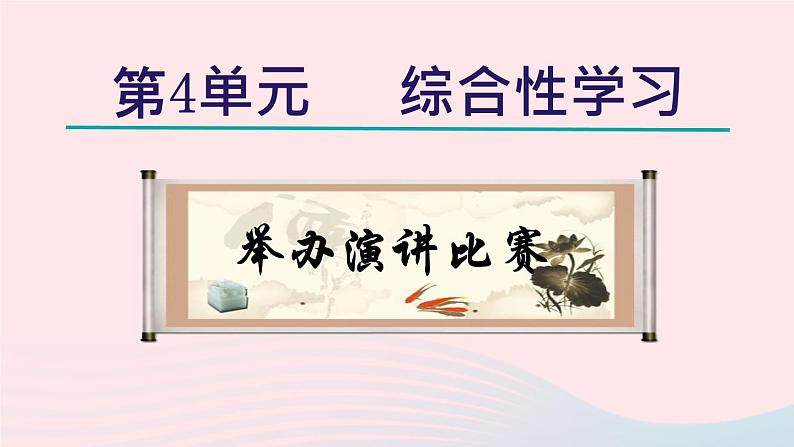 第4单元　综合性学习

举办演讲比赛